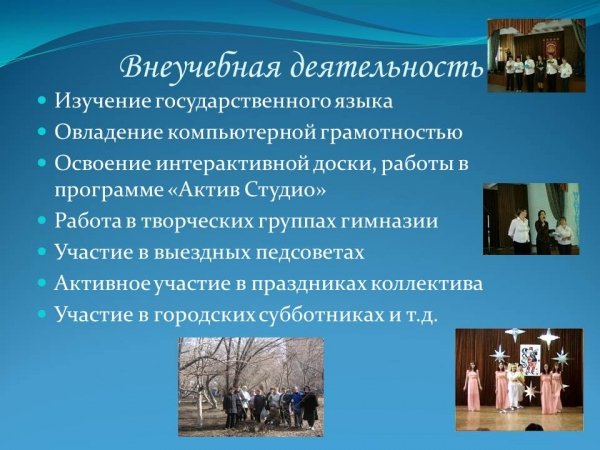 Внеучебная деятельность

- Изучение государственного языка
- Овладение компьютерной грамотностью
- Освоение интерактивной доски, работы в программе «Актив Студио»
- Работа в творческих группах гимназии
- Участие в выездных педсоветах
- Активное участие в праздниках коллектива
- Участие в городских субботниках и т.д.